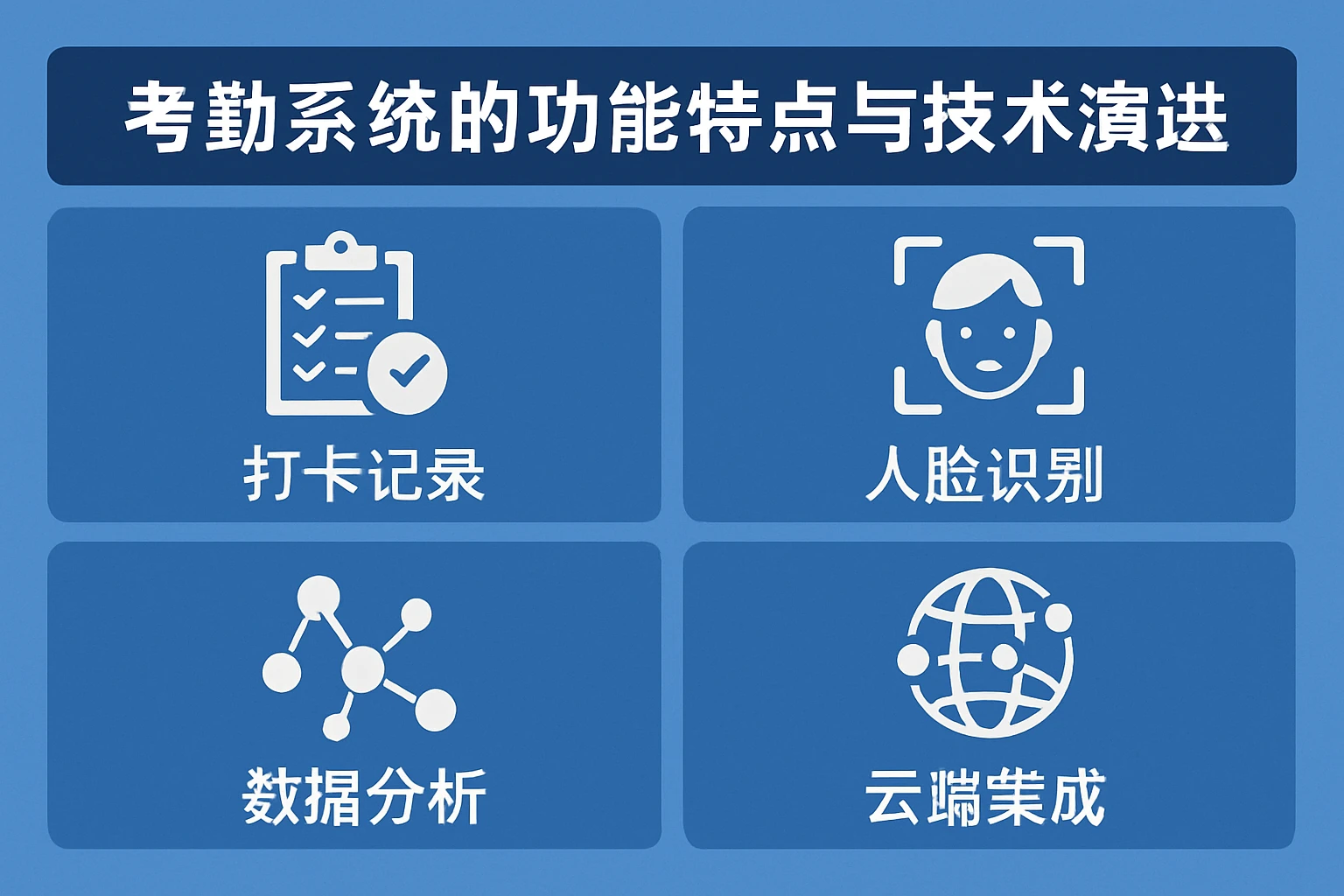 考勤系统的功能特点与技术演进

打卡记录

人脸识别

数据分析

云端集成